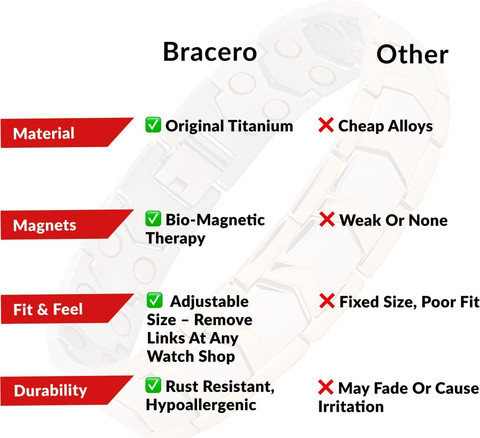 | | Bracero | Other |
|---|---|---|
| Material | ✅ Original Titanium | ❌ Cheap Alloys |
| Magnets | ✅ Bio-Magnetic Therapy | ❌ Weak Or None |
| Fit & Feel | ✅ Adjustable Size – Remove Links At Any Watch Shop | ❌ Fixed Size, Poor Fit |
| Durability | ✅ Rust Resistant, Hypoallergenic | ❌ May Fade Or Cause Irritation |